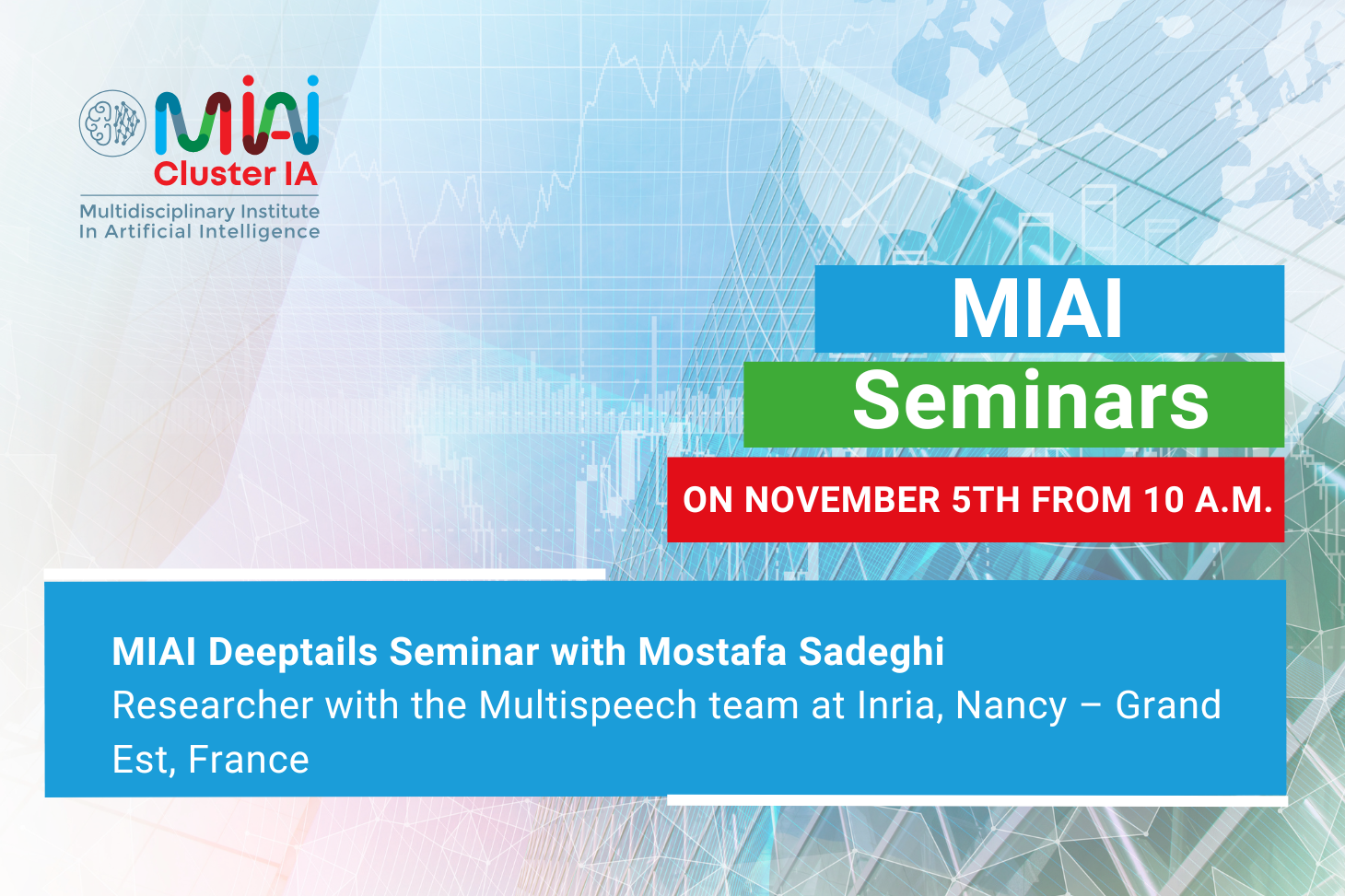 MIAI
Cluster IA
Multidisciplinary Institute
In Artificial Intelligence

MIAI
Seminars
ON NOVEMBER 5TH FROM 10 A.M.

MIAI Deeptails Seminar with Mostafa Sadeghi
Researcher with the Multispeech team at Inria, Nancy – Grand Est, France